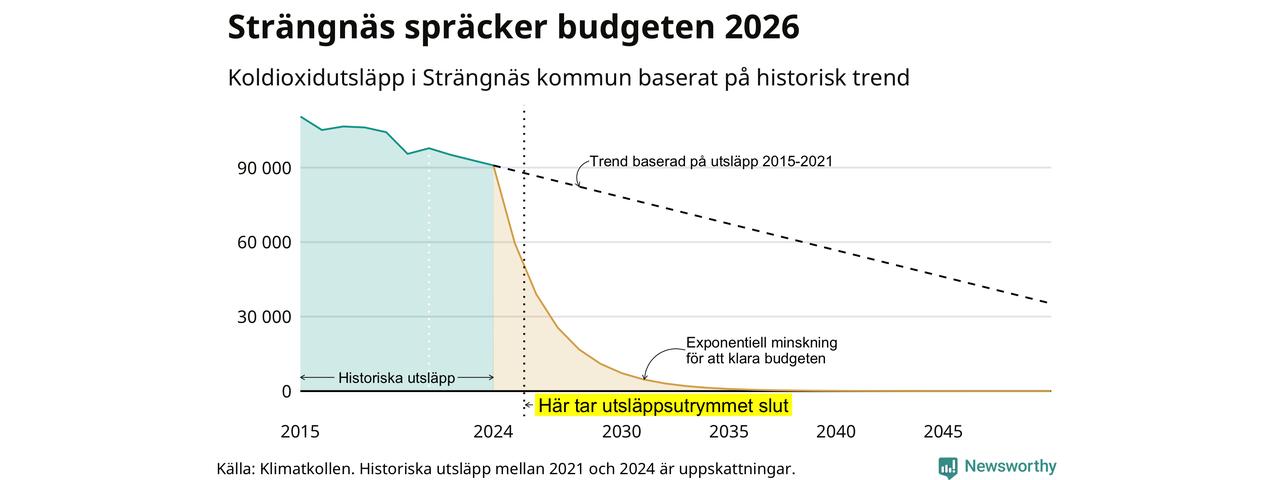 Strängnäs spräcker budgeten 2026

Koldioxidutsläpp i Strängnäs kommun baserat på historisk trend

90 000
60 000
30 000
0

Trend baserad på utsläpp 2015-2021

Exponentiell minskning för att klara budgeten

Historiska utsläpp

Här tar utsläppsutrymmet slut

2015
2024
2030
2035
2040
2045

Källa: Klimatkollen. Historiska utsläpp mellan 2021 och 2024 är uppskattningar.

Newsworthy